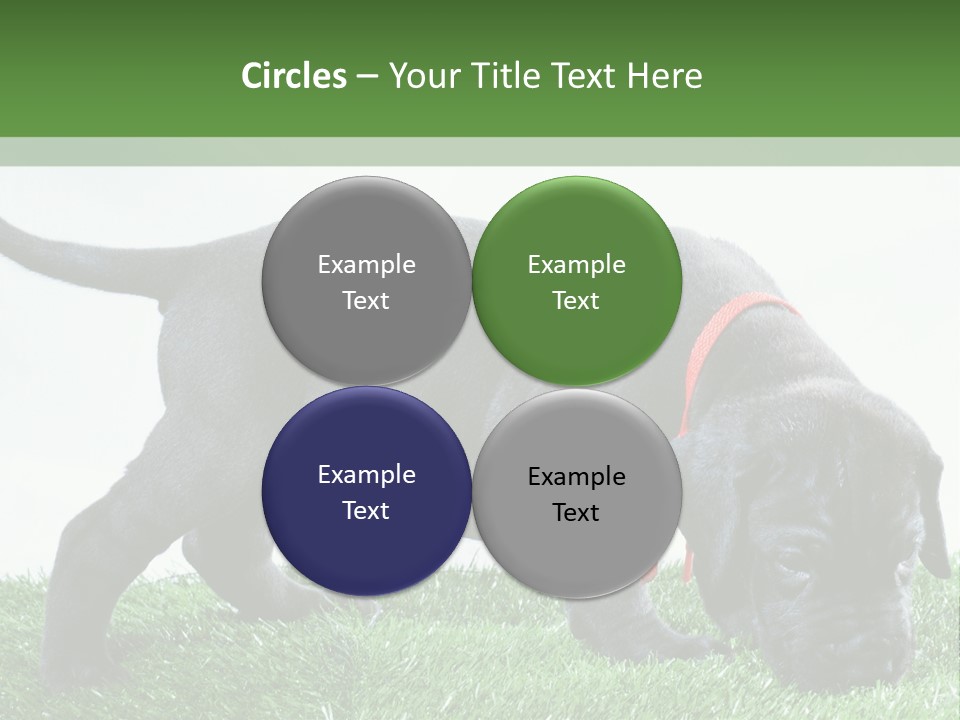 Circles – Your Title Text Here

Example Text

Example Text

Example Text

Example Text